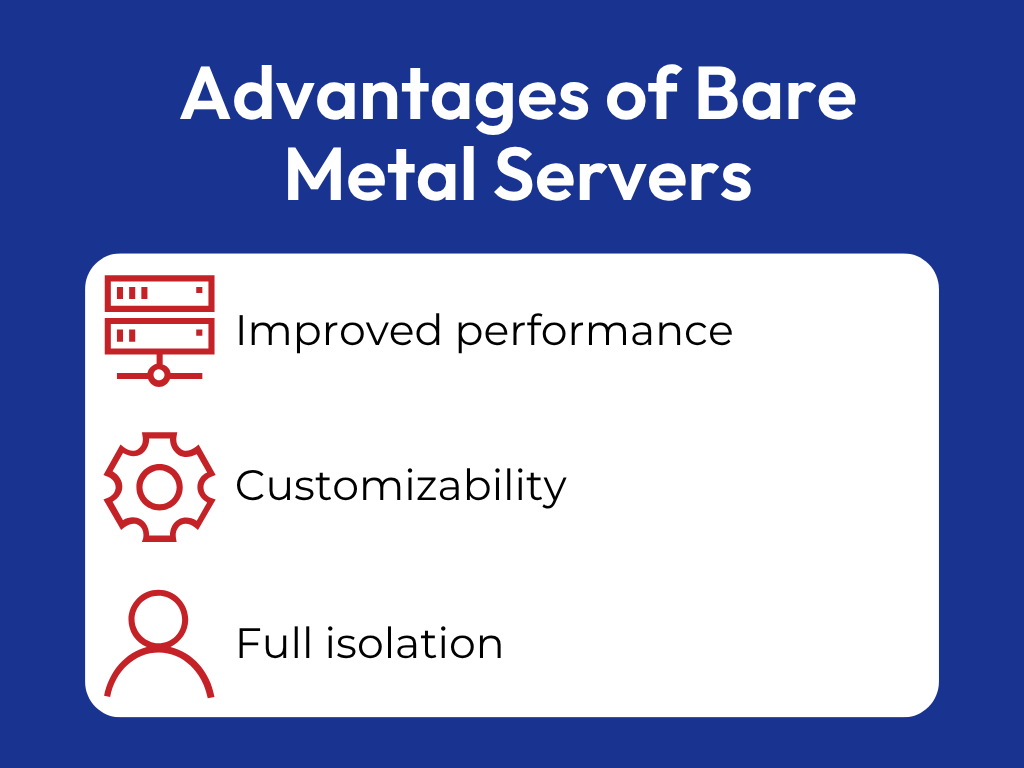 Advantages of Bare Metal Servers

Improved performance

Customizability

Full isolation